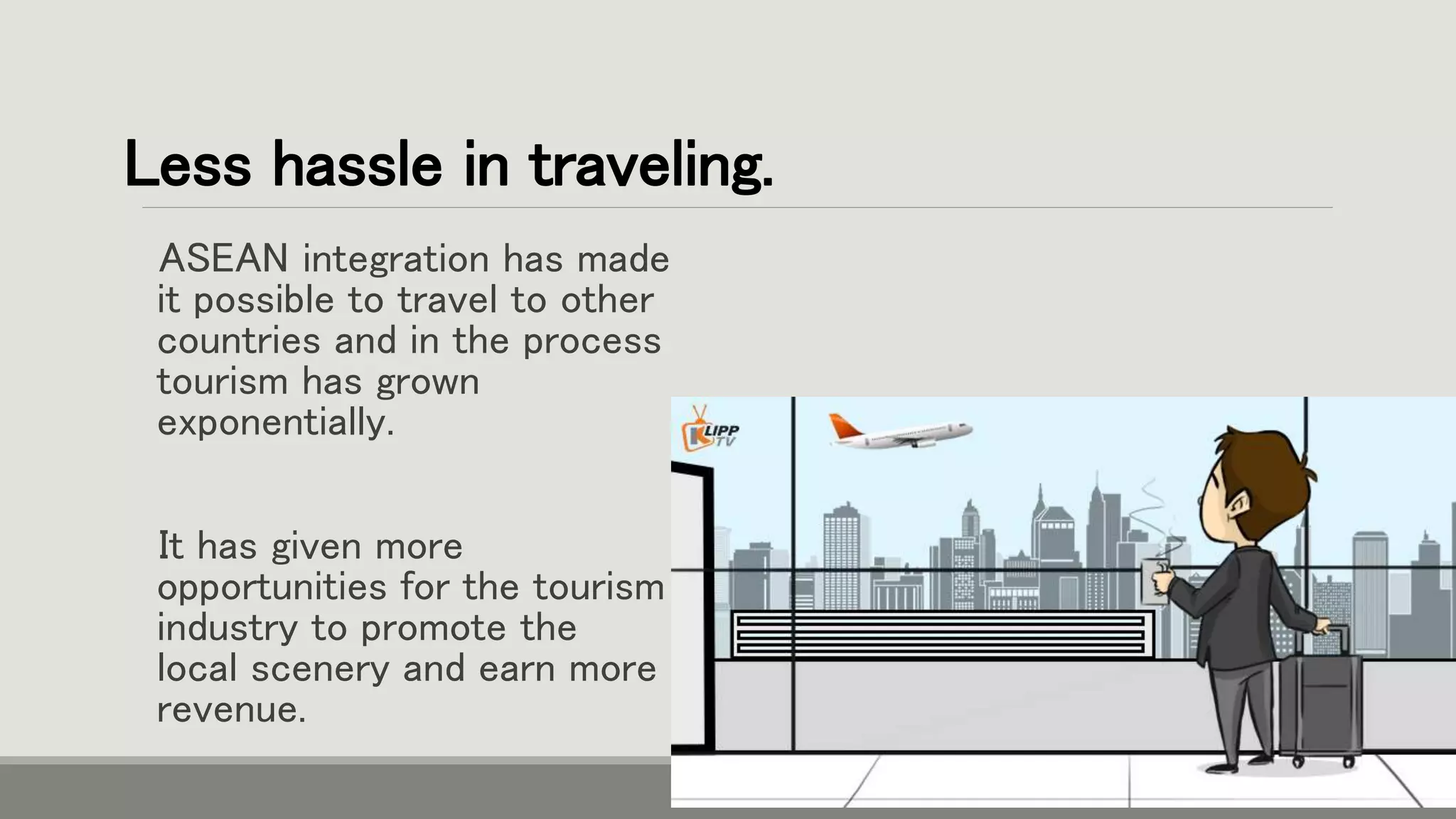 Less hassle in traveling.

ASEAN integration has made it possible to travel to other countries and in the process tourism has grown exponentially.

It has given more opportunities for the tourism industry to promote the local scenery and earn more revenue.

KLIPP TV